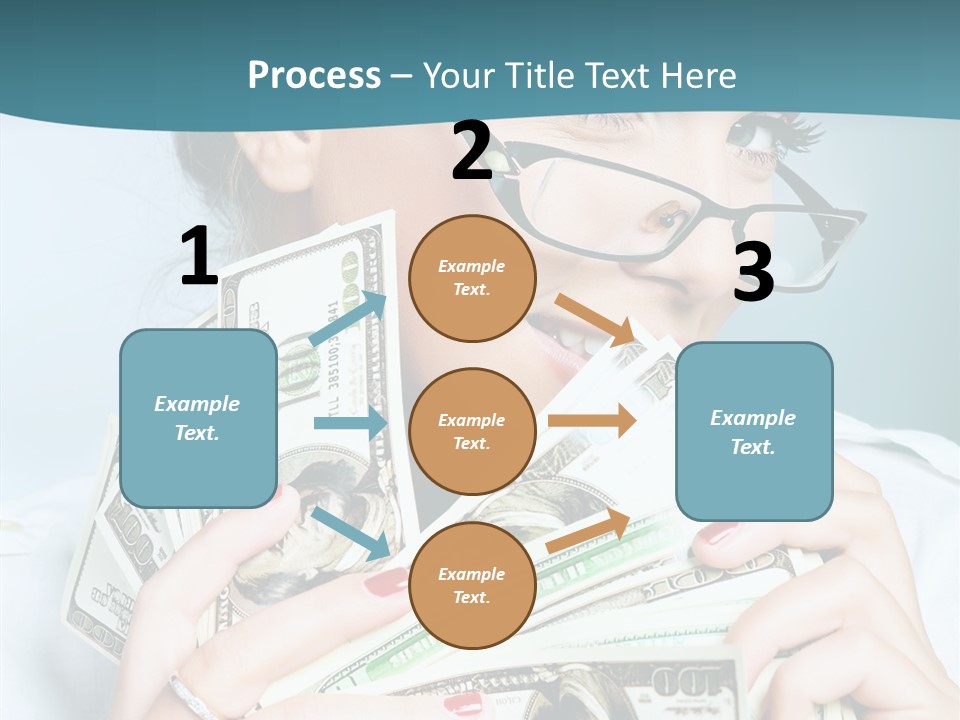 Process – Your Title Text Here

1

Example Text.

2

Example Text.

Example Text.

Example Text.

3

Example Text.